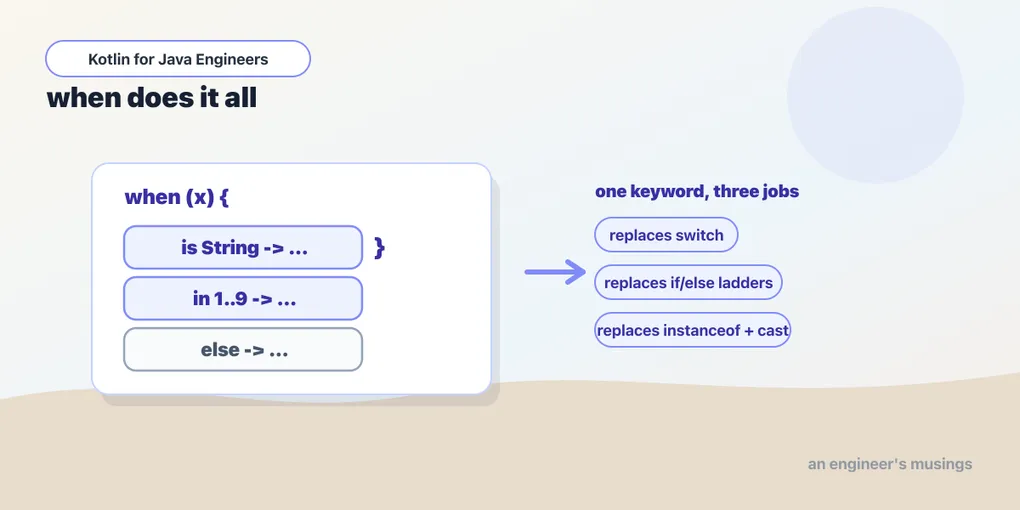 Kotlin for Java Engineers

when does it all

when (x) {

is String -> ...

}

in 1..9 -> ...

else -> ...

one keyword, three jobs

replaces switch

replaces if/else ladders

replaces instanceof + cast

an engineer's musings